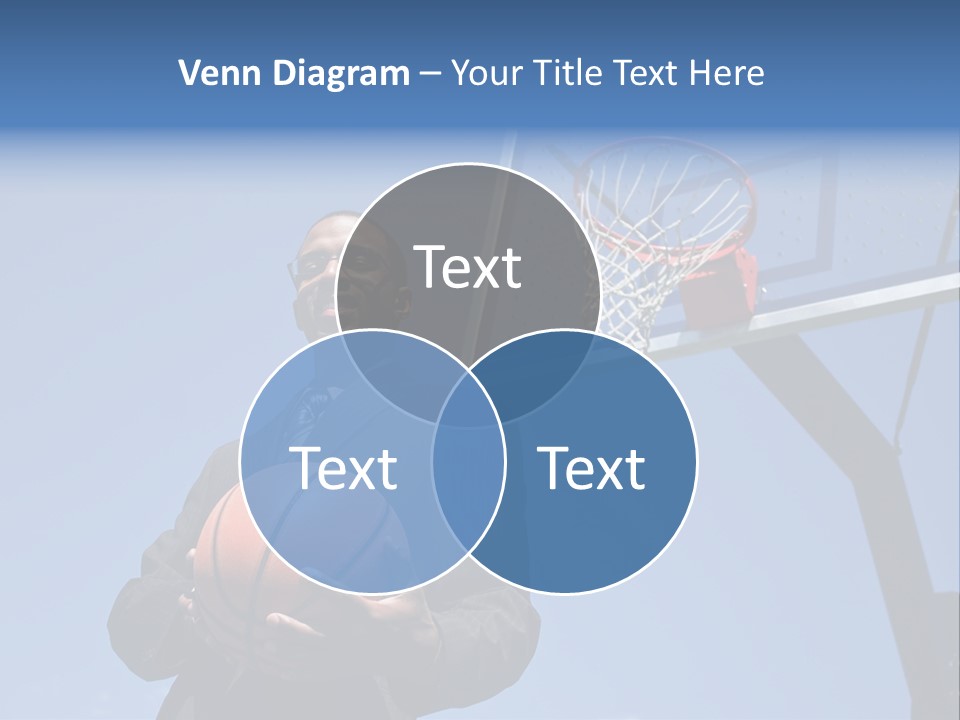 Venn Diagram – Your Title Text Here

Text

Text

Text